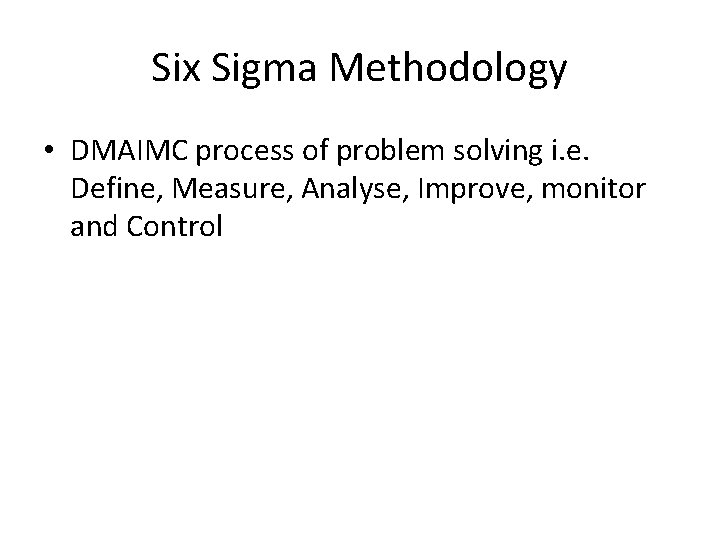 Six Sigma Methodology

• DMAIMC process of problem solving i.e. Define, Measure, Analyse, Improve, monitor and Control